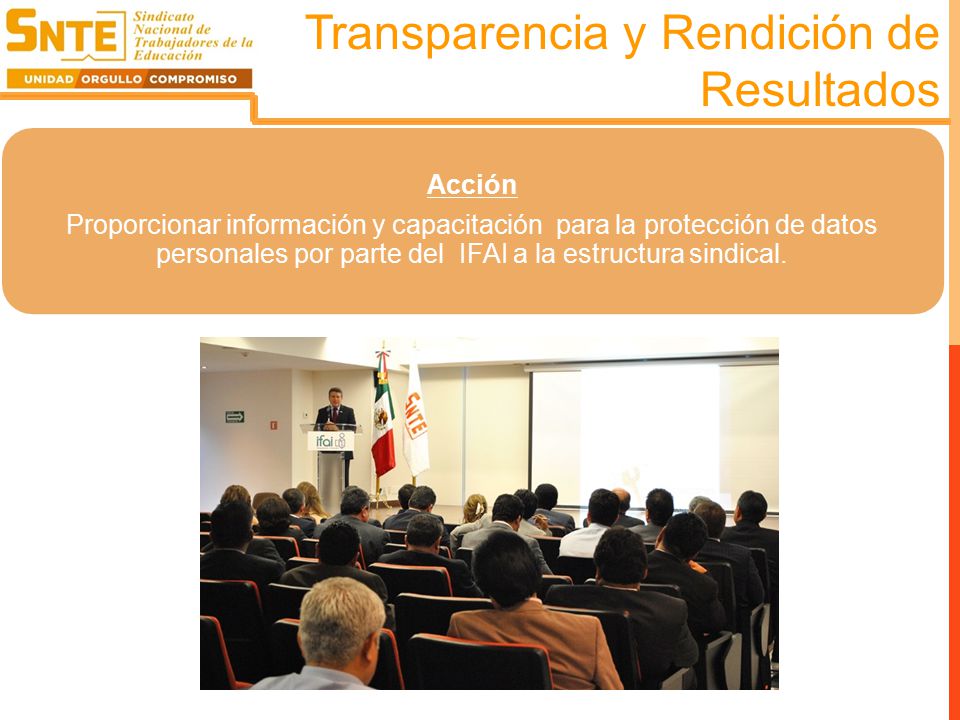 SNTE Sindicato Nacional de Trabajadores de la Educación
UNIDAD ORGULLO COMPROMISO

Transparencia y Rendición de Resultados

Acción
Proporcionar información y capacitación para la protección de datos personales por parte del IFAI a la estructura sindical.

ifai
SNTE